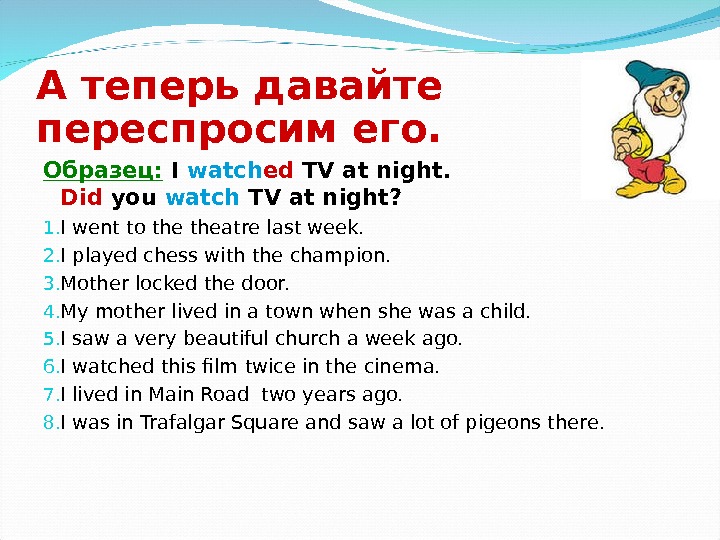 А теперь давайте переспросим его.

Образец: I watched TV at night.
Did you watch TV at night?

1.I went to the theatre last week.
2.I played chess with the champion.
3.Mother locked the door.
4.My mother lived in a town when she was a child.
5.I saw a very beautiful church a week ago.
6.I watched this film twice in the cinema.
7.I lived in Main Road two years ago.
8.I was in Trafalgar Square and saw a lot of pigeons there.